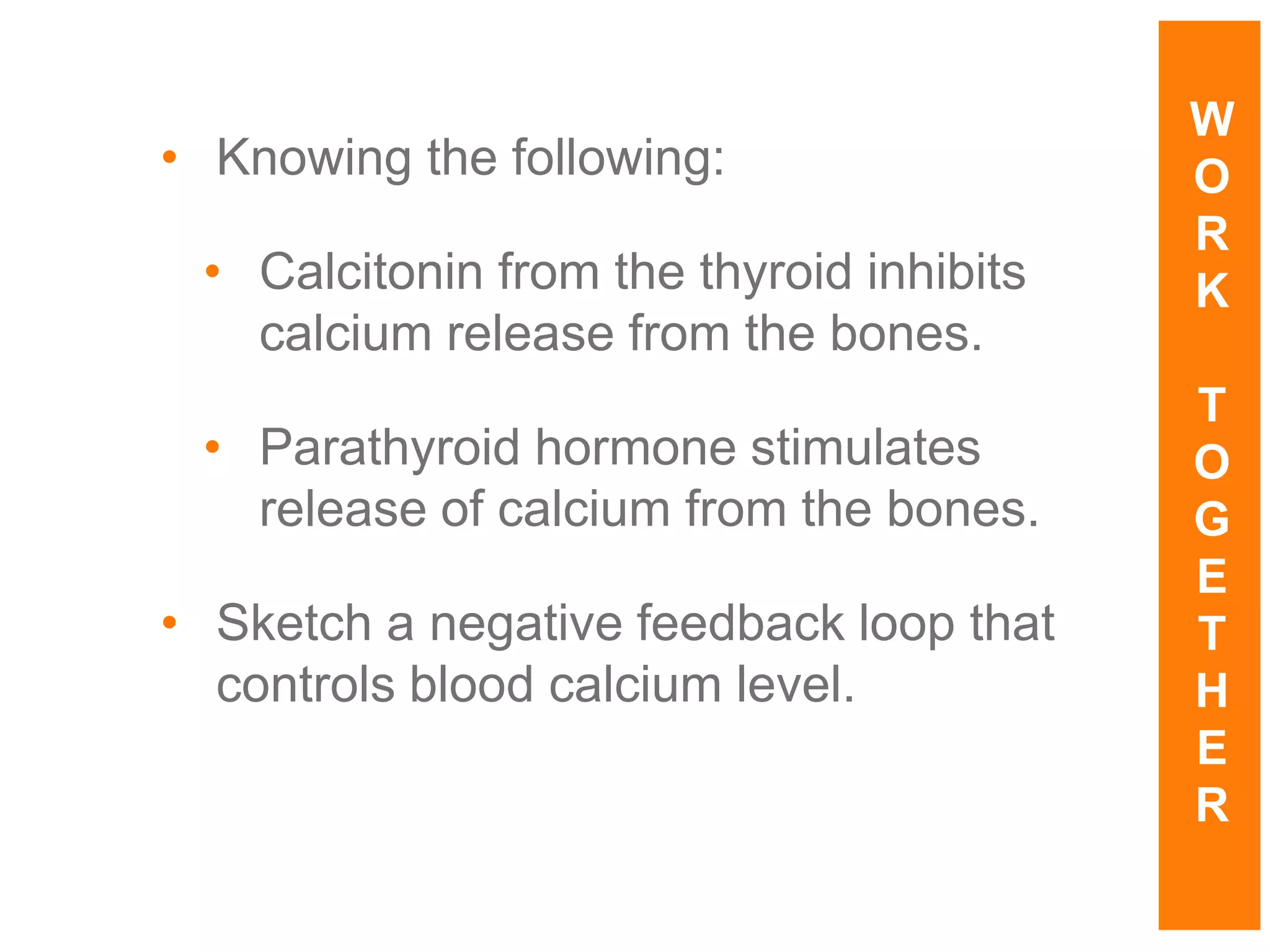 • Knowing the following:

• Calcitonin from the thyroid inhibits calcium release from the bones.

• Parathyroid hormone stimulates release of calcium from the bones.

• Sketch a negative feedback loop that controls blood calcium level.

WORK TOGETHER